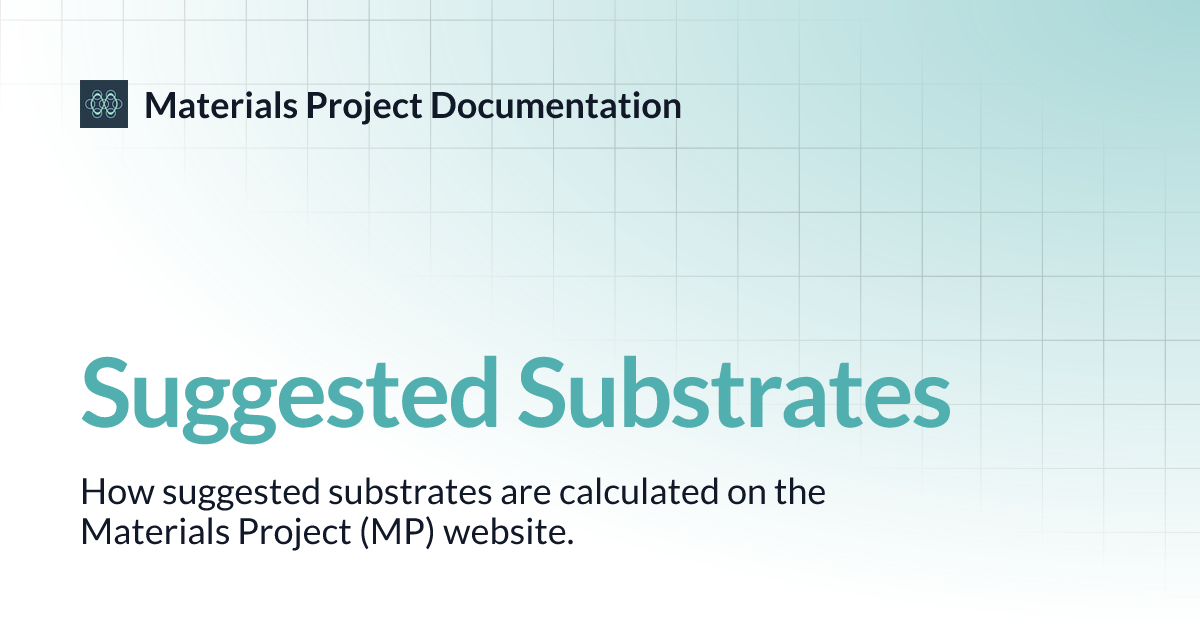 Materials Project Documentation

Suggested Substrates

How suggested substrates are calculated on the Materials Project (MP) website.